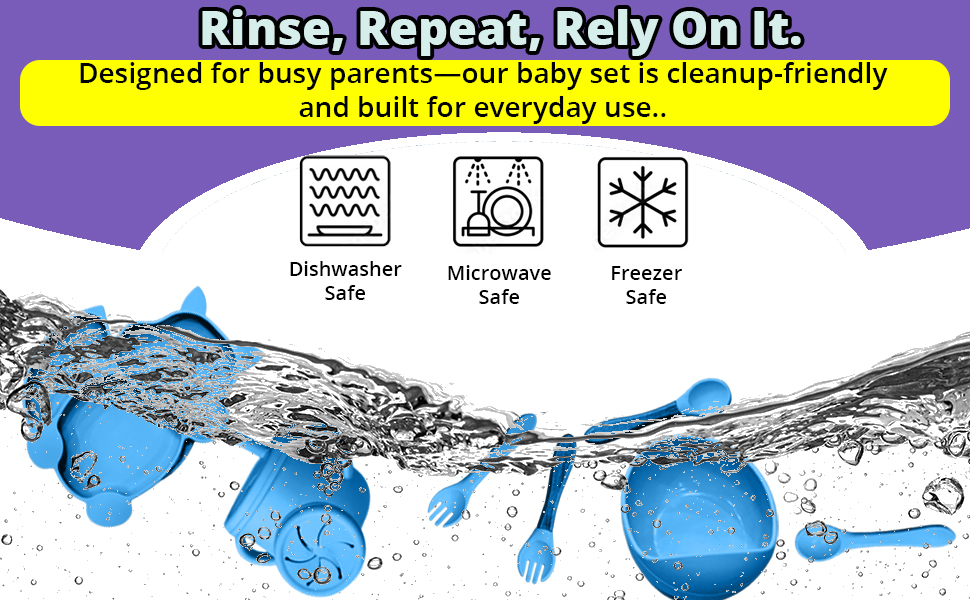 Rinse, Repeat, Rely On It.

Designed for busy parents—our baby set is cleanup-friendly and built for everyday use..

Dishwasher Safe

Microwave Safe

Freezer Safe